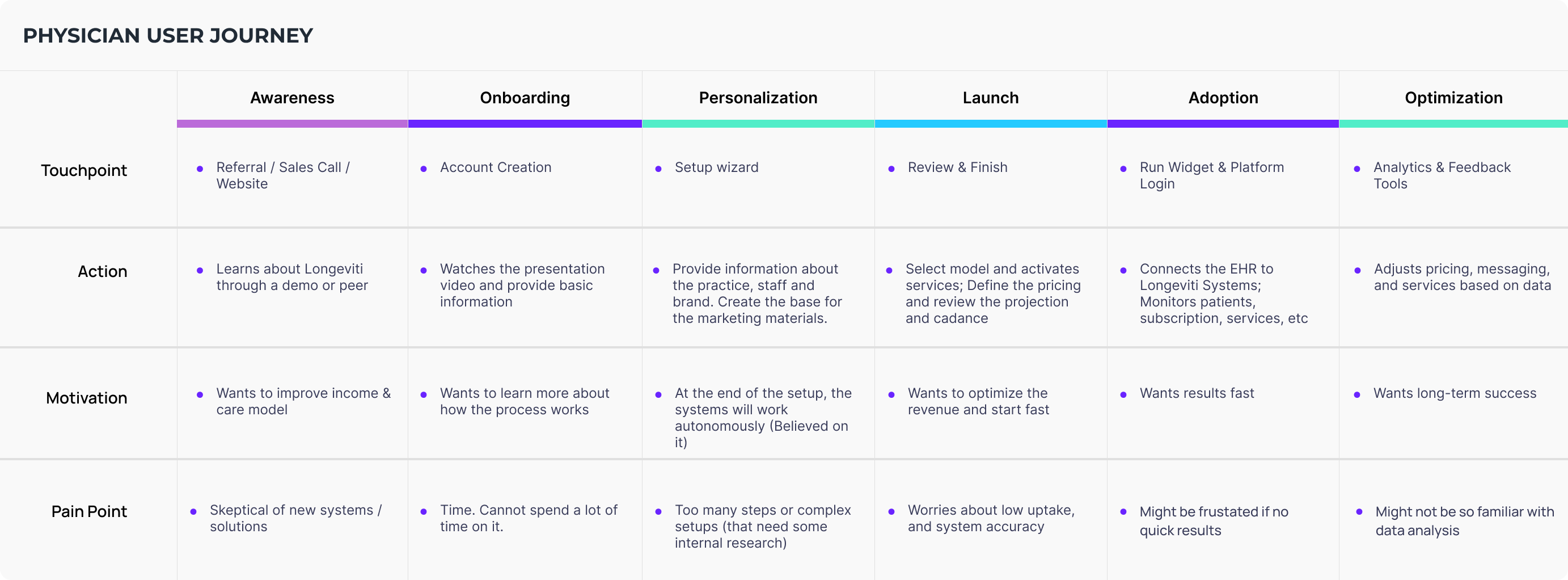 PHYSICIAN USER JOURNEY

| | Awareness | Onboarding | Personalization | Launch | Adoption | Optimization |
|---|---|---|---|---|---|---|
| Touchpoint | • Referral / Sales Call / Website | • Account Creation | • Setup wizard | • Review & Finish | • Run Widget & Platform Login | • Analytics & Feedback Tools |
| Action | • Learns about Longeviti through a demo or peer | • Watches the presentation video and provide basic information | • Provide information about the practice, staff and brand. Create the base for the marketing materials. | • Select model and activates services; Define the pricing and review the projection and cadance | • Connects the EHR to Longeviti Systems; Monitors patients, subscription, services, etc | • Adjusts pricing, messaging, and services based on data |
| Motivation | • Wants to improve income & care model | • Wants to learn more about how the process works | • At the end of the setup, the systems will work autonomously (Believed on it) | • Wants to optimize the revenue and start fast | • Wants results fast | • Wants long-term success |
| Pain Point | • Skeptical of new systems / solutions | • Time. Cannot spend a lot of time on it. | • Too many steps or complex setups (that need some internal research) | • Worries about low uptake, and system accuracy | • Might be frustated if no quick results | • Might not be so familiar with data analysis |